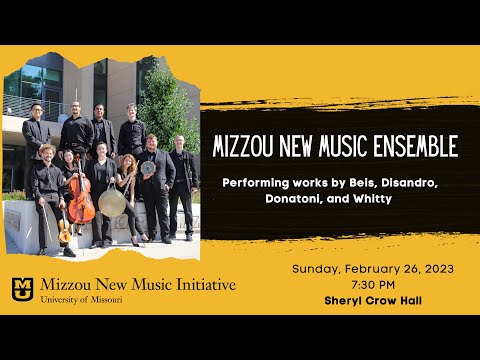 MIZZOU NEW MUSIC ENSEMBLE

Performing works by Beis, Disandro, Donatoni, and Whitty

MU Mizzou New Music Initiative
University of Missouri

Sunday, February 26, 2023
7:30 PM
Sheryl Crow Hall